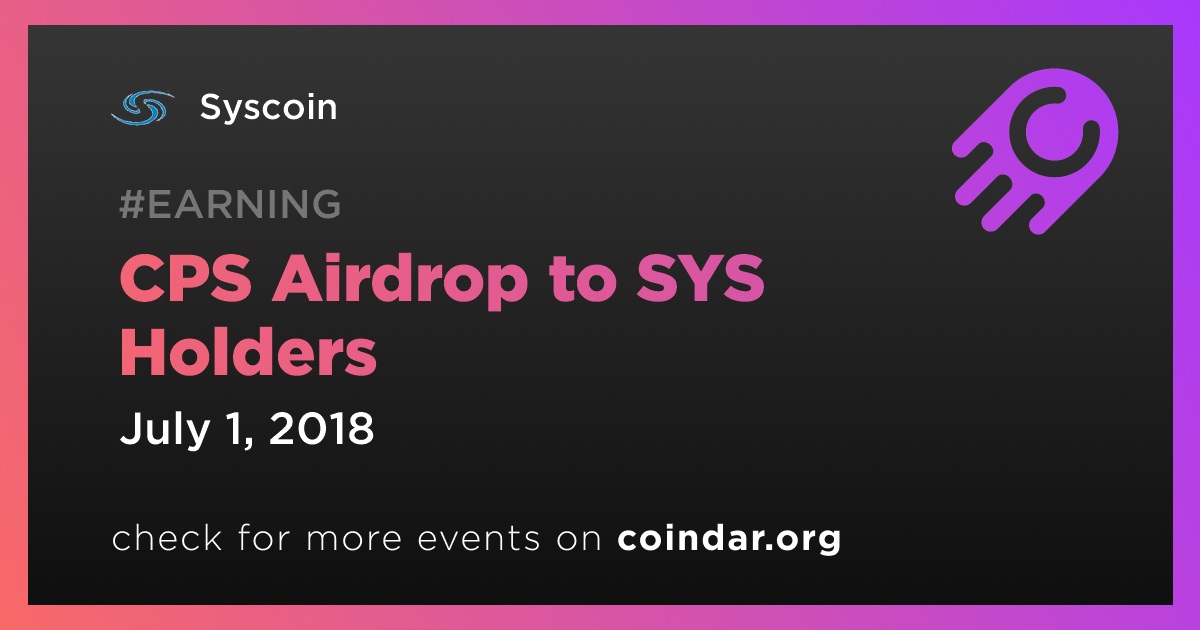 Syscoin

#EARNING

CPS Airdrop to SYS Holders

July 1, 2018

check for more events on coindar.org